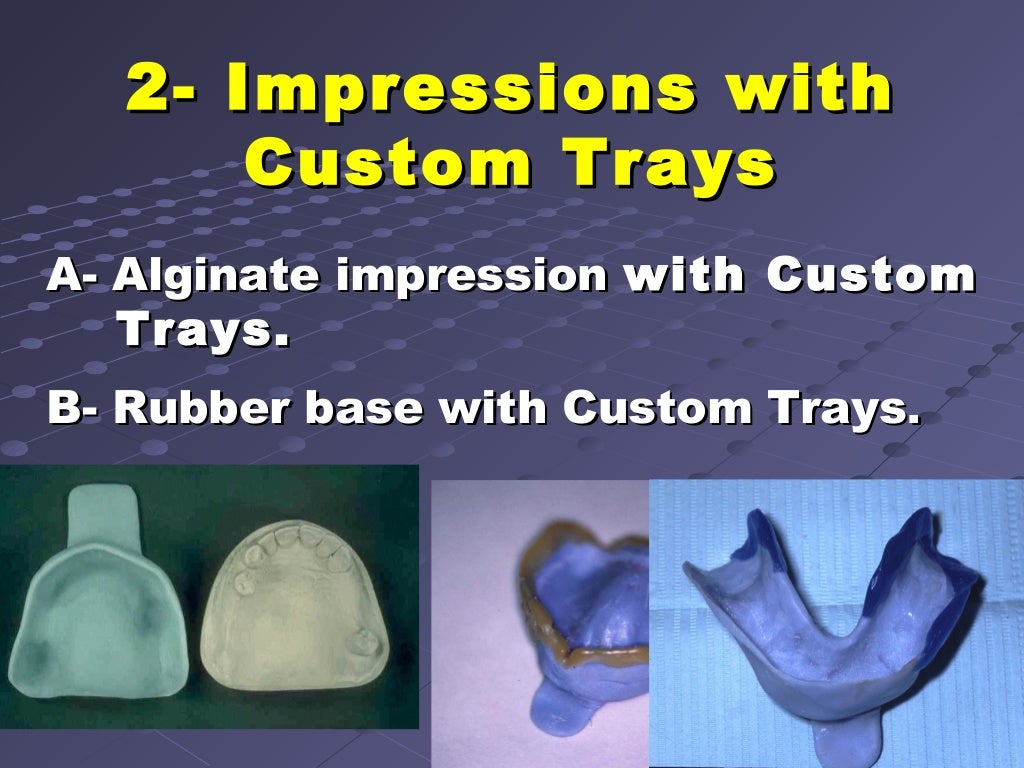 2- Impressions with Custom Trays

A- Alginate impression with Custom Trays.

B- Rubber base with Custom Trays.